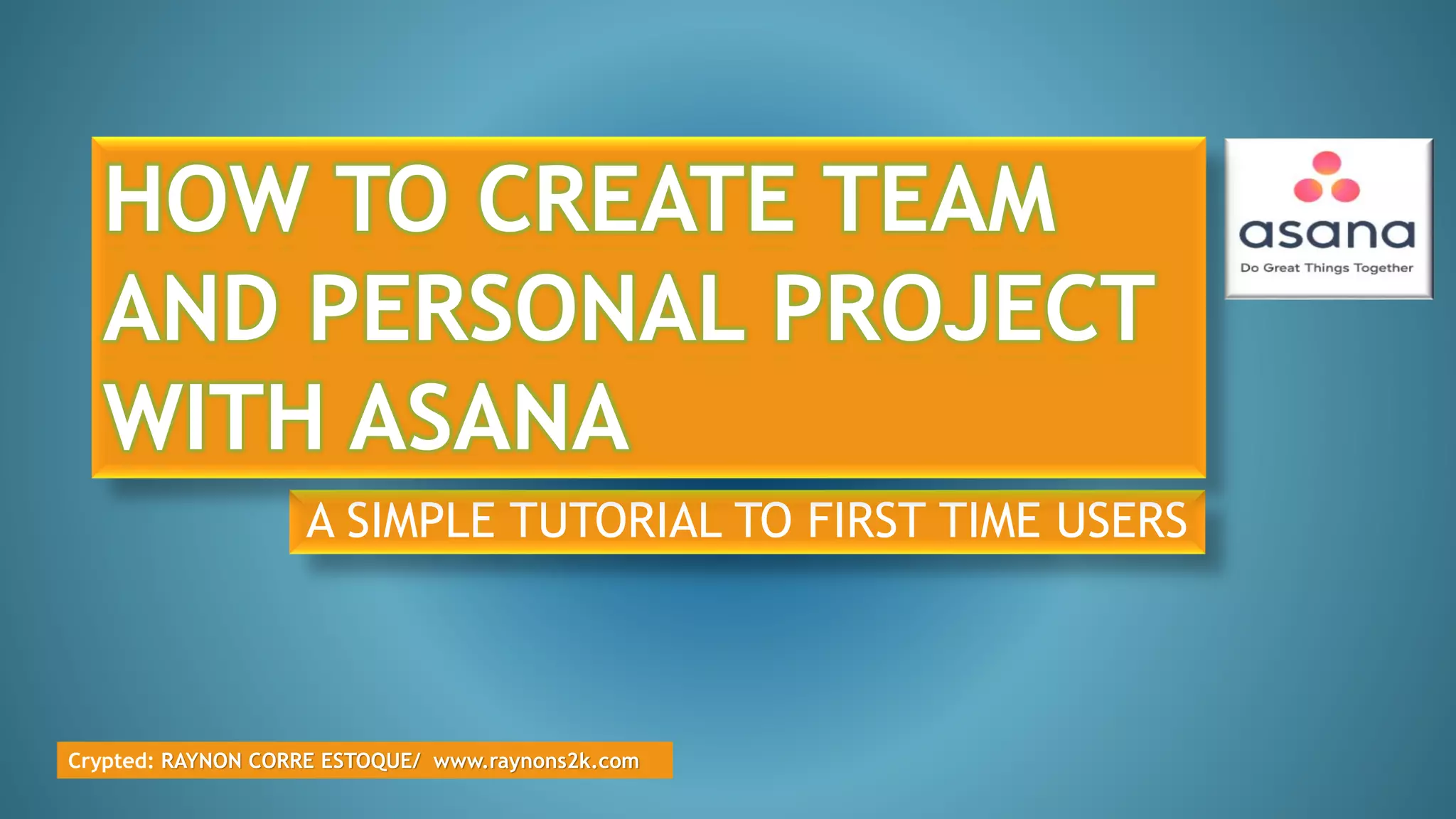 HOW TO CREATE TEAM AND PERSONAL PROJECT WITH ASANA

asana
Do Great Things Together

A SIMPLE TUTORIAL TO FIRST TIME USERS

Crypted: RAYNON CORRE ESTOQUE/ www.raynons2k.com